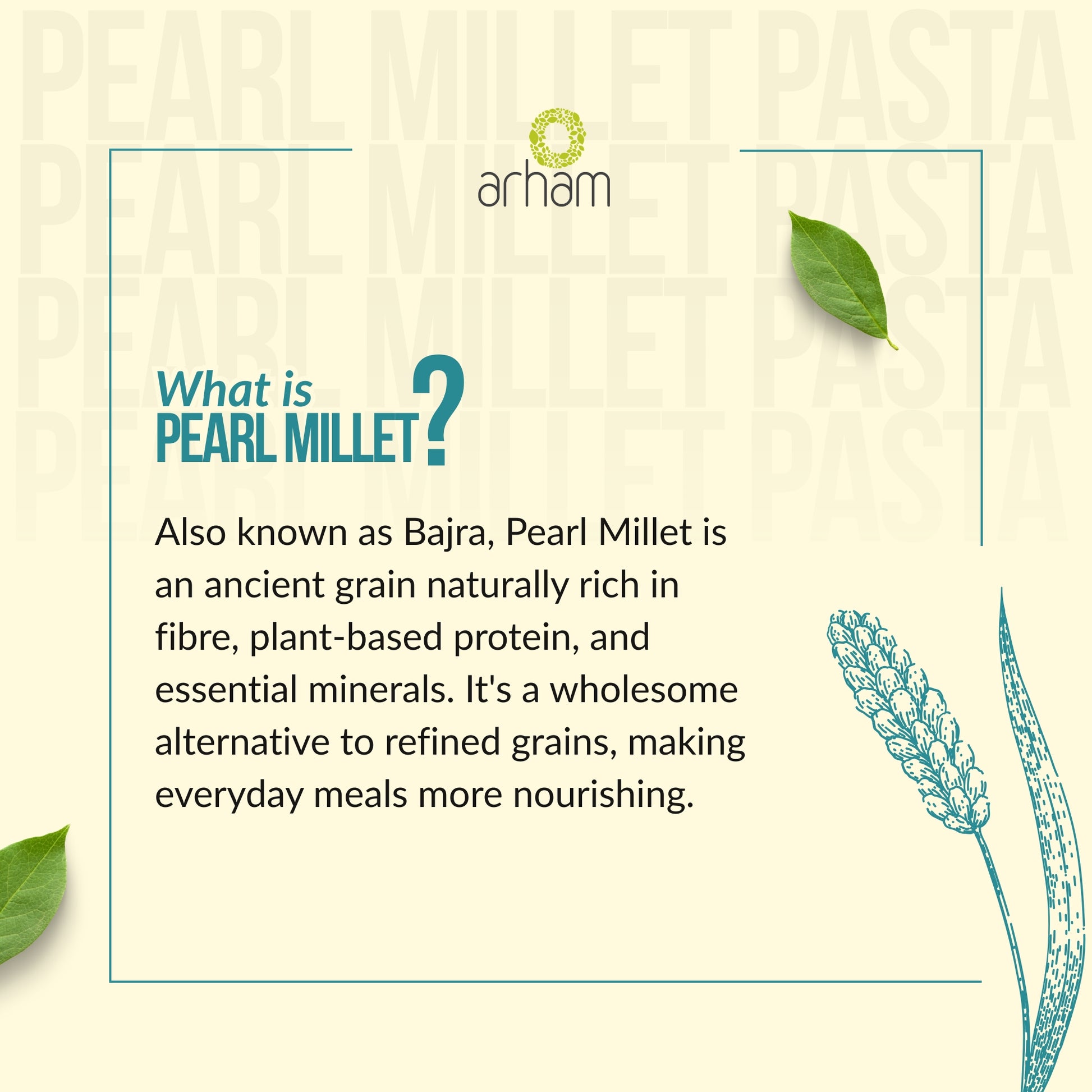 PEARL MILLET PASTA
PEARL MILLET PASTA
PEARL MILLET PASTA
PEARL MILLET PASTA

arham

What is
PEARL MILLET?

Also known as Bajra, Pearl Millet is an ancient grain naturally rich in fibre, plant-based protein, and essential minerals. It's a wholesome alternative to refined grains, making everyday meals more nourishing.